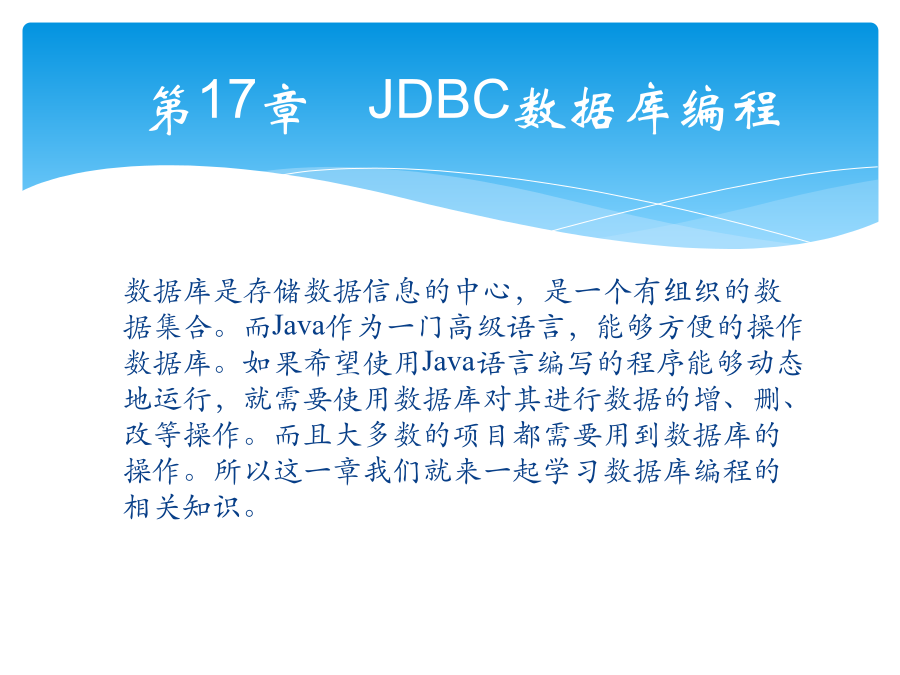 第17章　JDBC数据库编程

数据库是存储数据信息的中心，是一个有组织的数据集合。而Java作为一门高级语言，能够方便的操作数据库。如果希望使用Java语言编写的程序能够动态地运行，就需要使用数据库对其进行数据的增、删、改等操作。而且大多数的项目都需要用到数据库的操作。所以这一章我们就来一起学习数据库编程的相关知识。